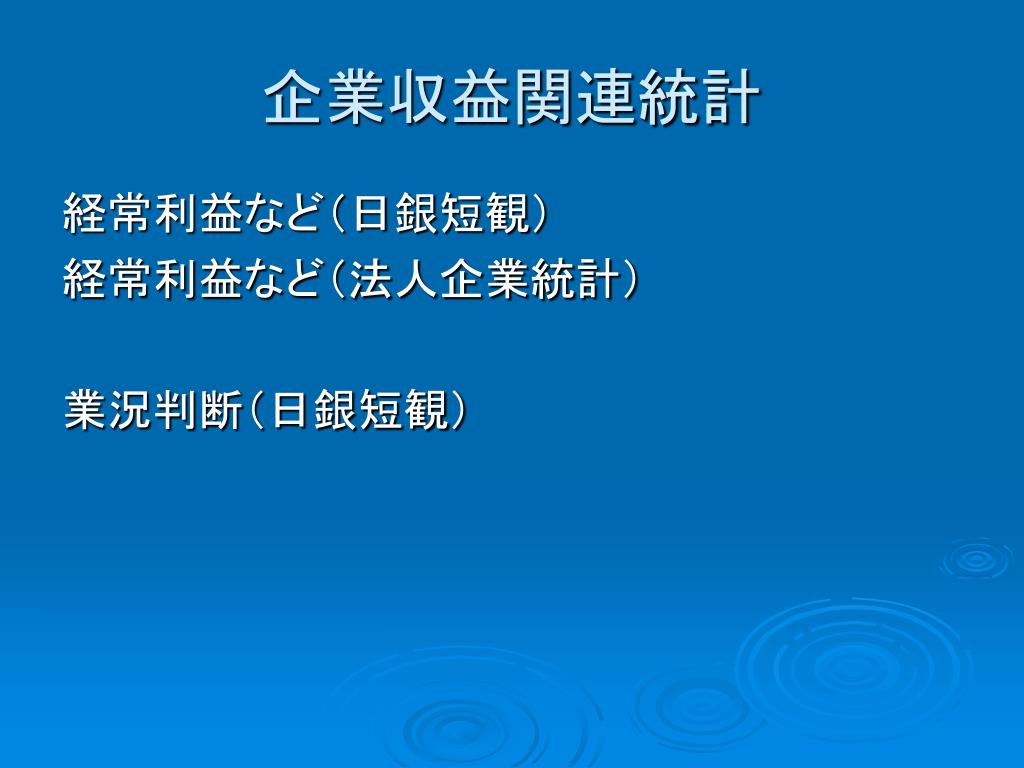 企業収益関連統計

経常利益など（日銀短観）
経常利益など（法人企業統計）

業況判断（日銀短観）